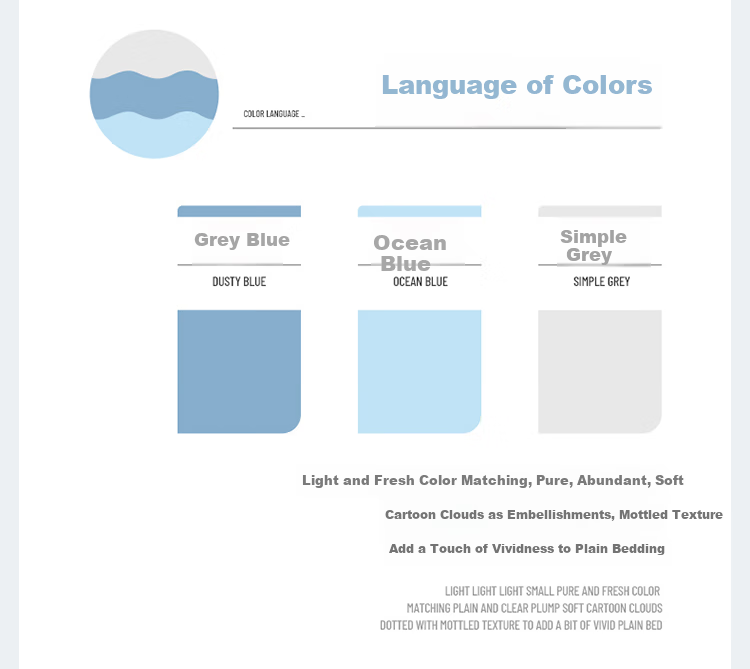 Language of Colors

COLOR LANGUAGE _

Grey Blue

DUSTY BLUE

Ocean Blue

OCEAN BLUE

Simple Grey

SIMPLE GREY

Light and Fresh Color Matching, Pure, Abundant, Soft

Cartoon Clouds as Embellishments, Mottled Texture

Add a Touch of Vividness to Plain Bedding

LIGHT LIGHT LIGHT SMALL PURE AND FRESH COLOR MATCHING PLAIN AND CLEAR PLUMP SOFT CARTOON CLOUDS DOTTED WITH MOTTLED TEXTURE TO ADD A BIT OF VIVID PLAIN BED